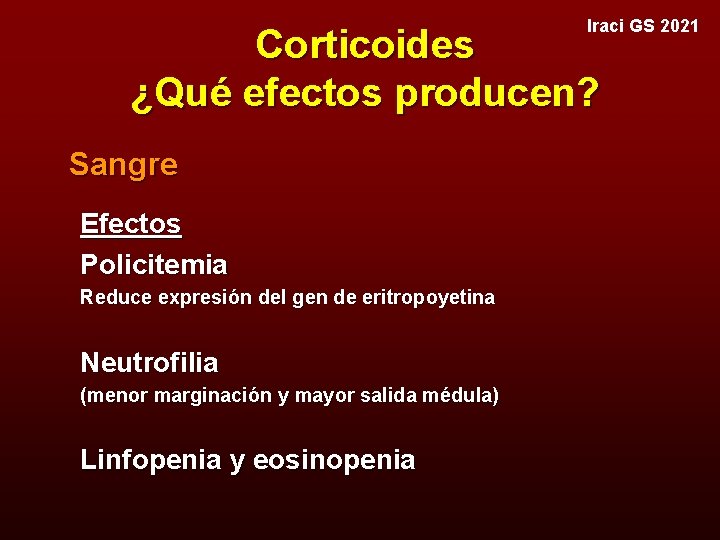 Iraci GS 2021

Corticoides
¿Qué efectos producen?

Sangre

Efectos

Policitemia
Reduce expresión del gen de eritropoyetina

Neutrofilia
(menor marginación y mayor salida médula)

Linfopenia y eosinopenia